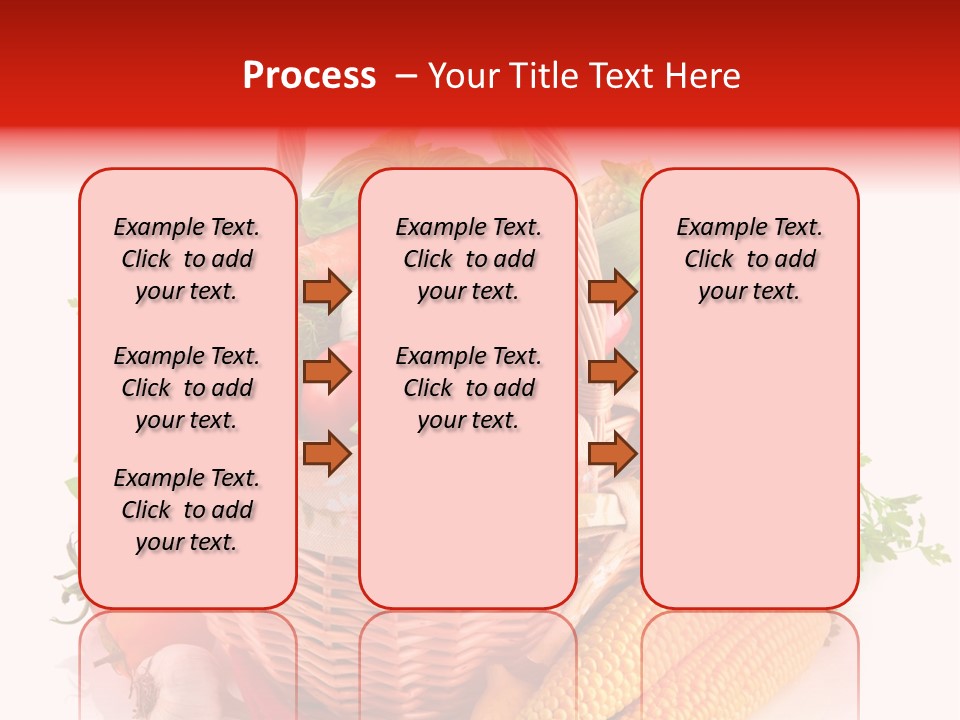 Process – Your Title Text Here

Example Text. Click to add your text.

Example Text. Click to add your text.

Example Text. Click to add your text.

Example Text. Click to add your text.

Example Text. Click to add your text.

Example Text. Click to add your text.